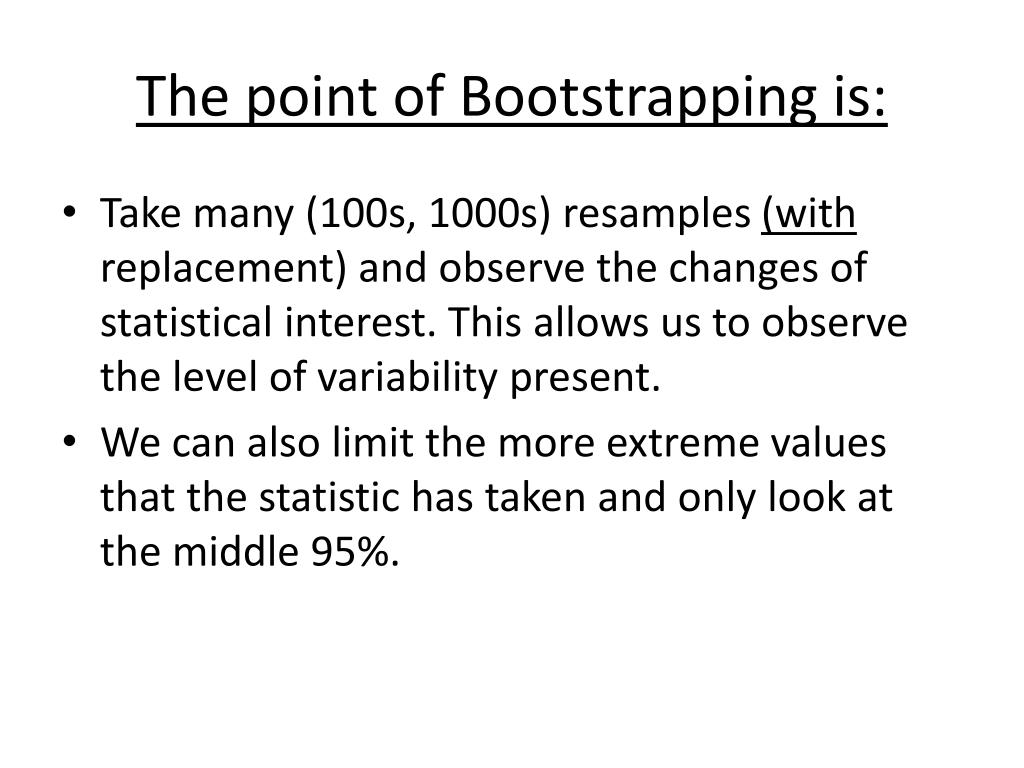 The point of Bootstrapping is:

• Take many (100s, 1000s) resamples (with replacement) and observe the changes of statistical interest. This allows us to observe the level of variability present.

• We can also limit the more extreme values that the statistic has taken and only look at the middle 95%.